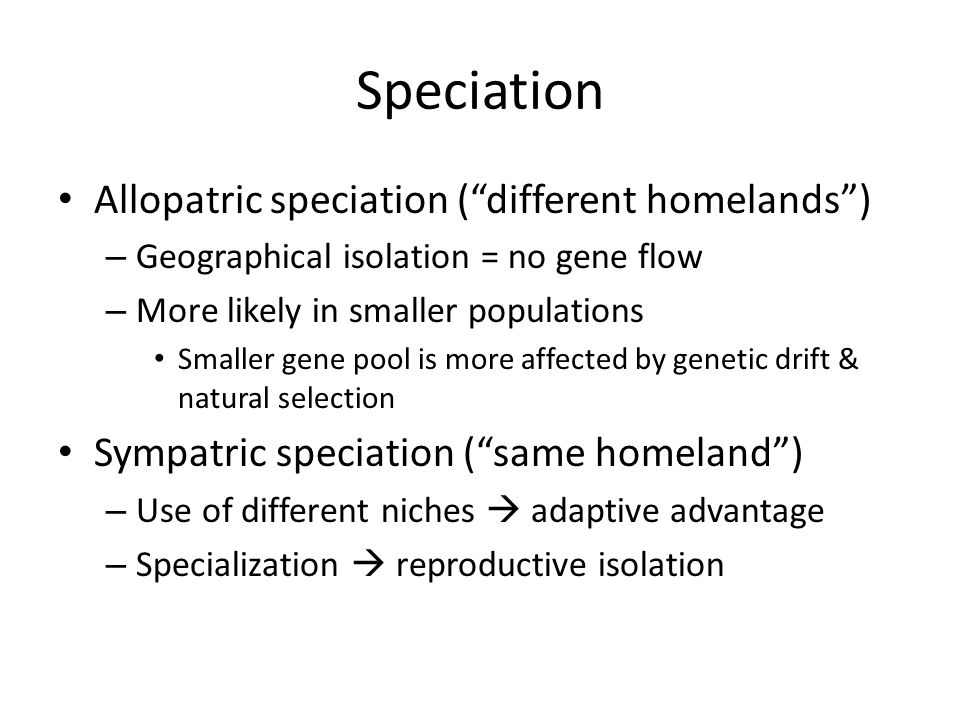 Speciation

• Allopatric speciation (“different homelands”)
 – Geographical isolation = no gene flow
 – More likely in smaller populations
  • Smaller gene pool is more affected by genetic drift & natural selection
• Sympatric speciation (“same homeland”)
 – Use of different niches → adaptive advantage
 – Specialization → reproductive isolation